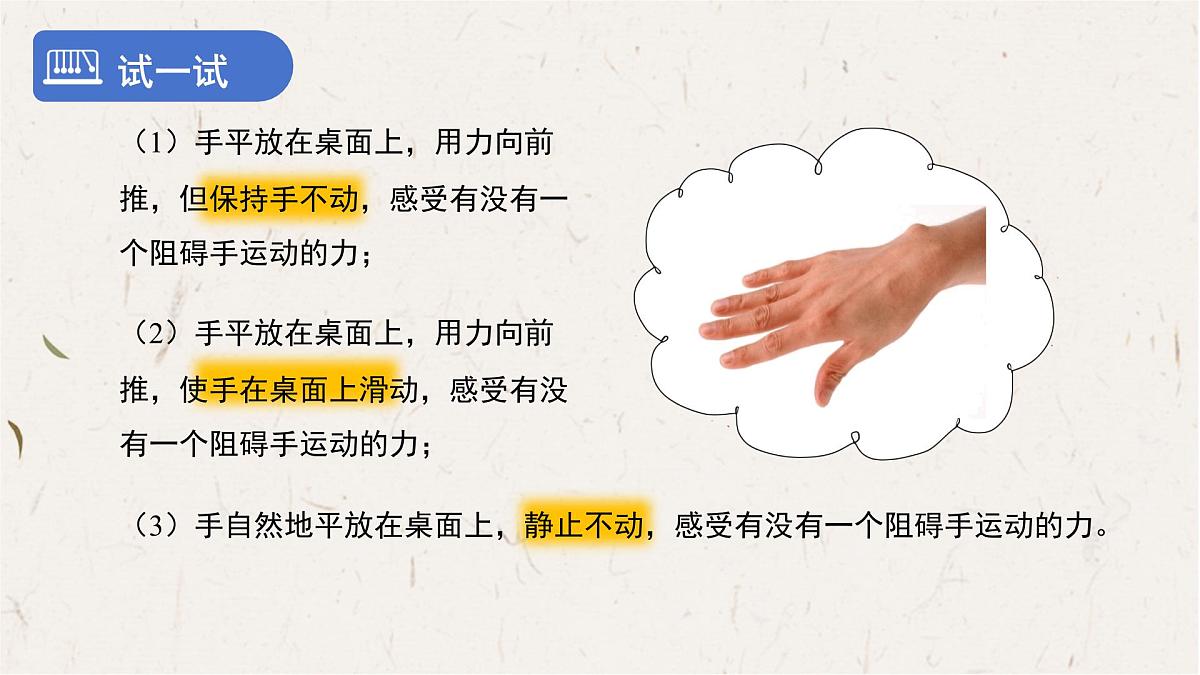 试一试

（1）手平放在桌面上，用力向前推，但保持手不动，感受有没有一个阻碍手运动的力；

（2）手平放在桌面上，用力向前推，使手在桌面上滑动，感受有没有一个阻碍手运动的力；

（3）手自然地平放在桌面上，静止不动，感受有没有一个阻碍手运动的力。